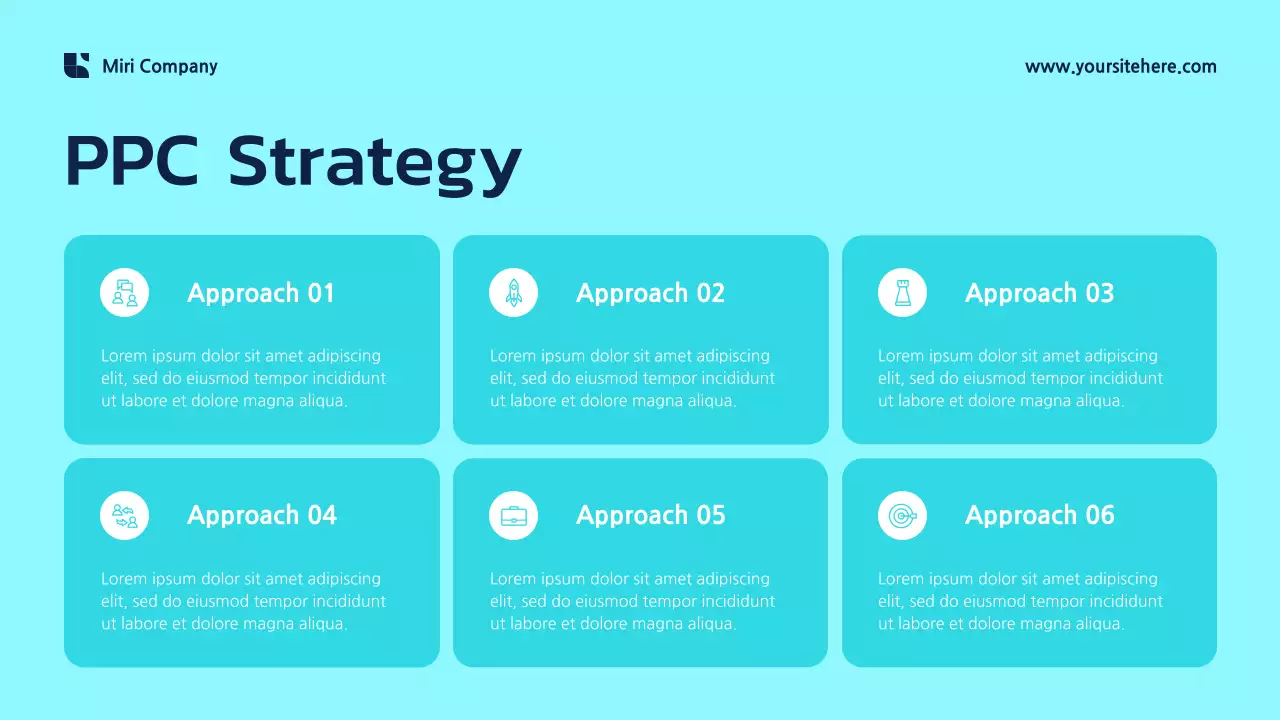 Miri Company

www.yoursitehere.com

PPC Strategy

Approach 01

Lorem ipsum dolor sit amet adipiscing elit, sed do eiusmod tempor incididunt ut labore et dolore magna aliqua.

Approach 02

Lorem ipsum dolor sit amet adipiscing elit, sed do eiusmod tempor incididunt ut labore et dolore magna aliqua.

Approach 03

Lorem ipsum dolor sit amet adipiscing elit, sed do eiusmod tempor incididunt ut labore et dolore magna aliqua.

Approach 04

Lorem ipsum dolor sit amet adipiscing elit, sed do eiusmod tempor incididunt ut labore et dolore magna aliqua.

Approach 05

Lorem ipsum dolor sit amet adipiscing elit, sed do eiusmod tempor incididunt ut labore et dolore magna aliqua.

Approach 06

Lorem ipsum dolor sit amet adipiscing elit, sed do eiusmod tempor incididunt ut labore et dolore magna aliqua.